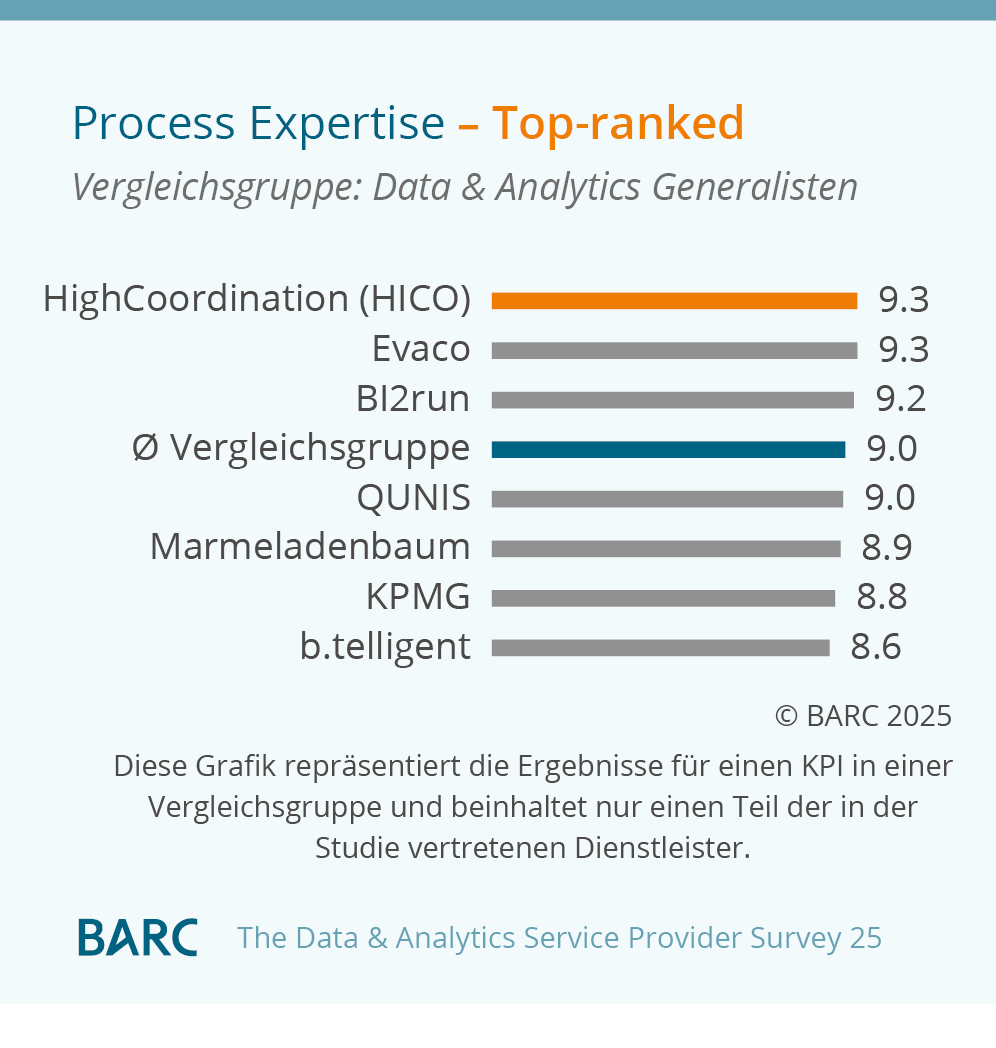 Process Expertise – Top-ranked

Vergleichsgruppe: Data & Analytics Generalisten

HighCoordination (HICO) 9.3
Evaco 9.3
BI2run 9.2
Ø Vergleichsgruppe 9.0
QUNIS 9.0
Marmeladenbaum 8.9
KPMG 8.8
b.telligent 8.6

© BARC 2025

Diese Grafik repräsentiert die Ergebnisse für einen KPI in einer Vergleichsgruppe und beinhaltet nur einen Teil der in der Studie vertretenen Dienstleister.

BARC The Data & Analytics Service Provider Survey 25